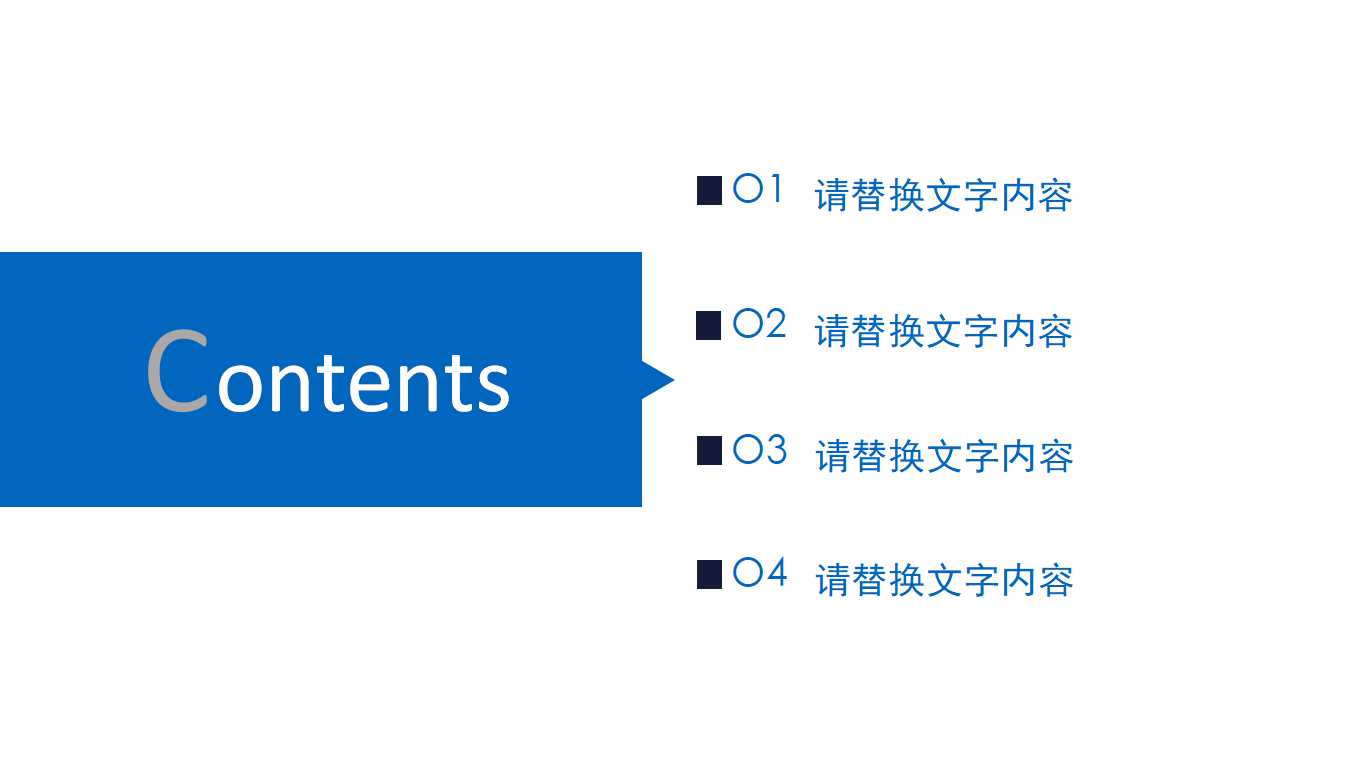 Contents

01 请替换文字内容

02 请替换文字内容

03 请替换文字内容

04 请替换文字内容